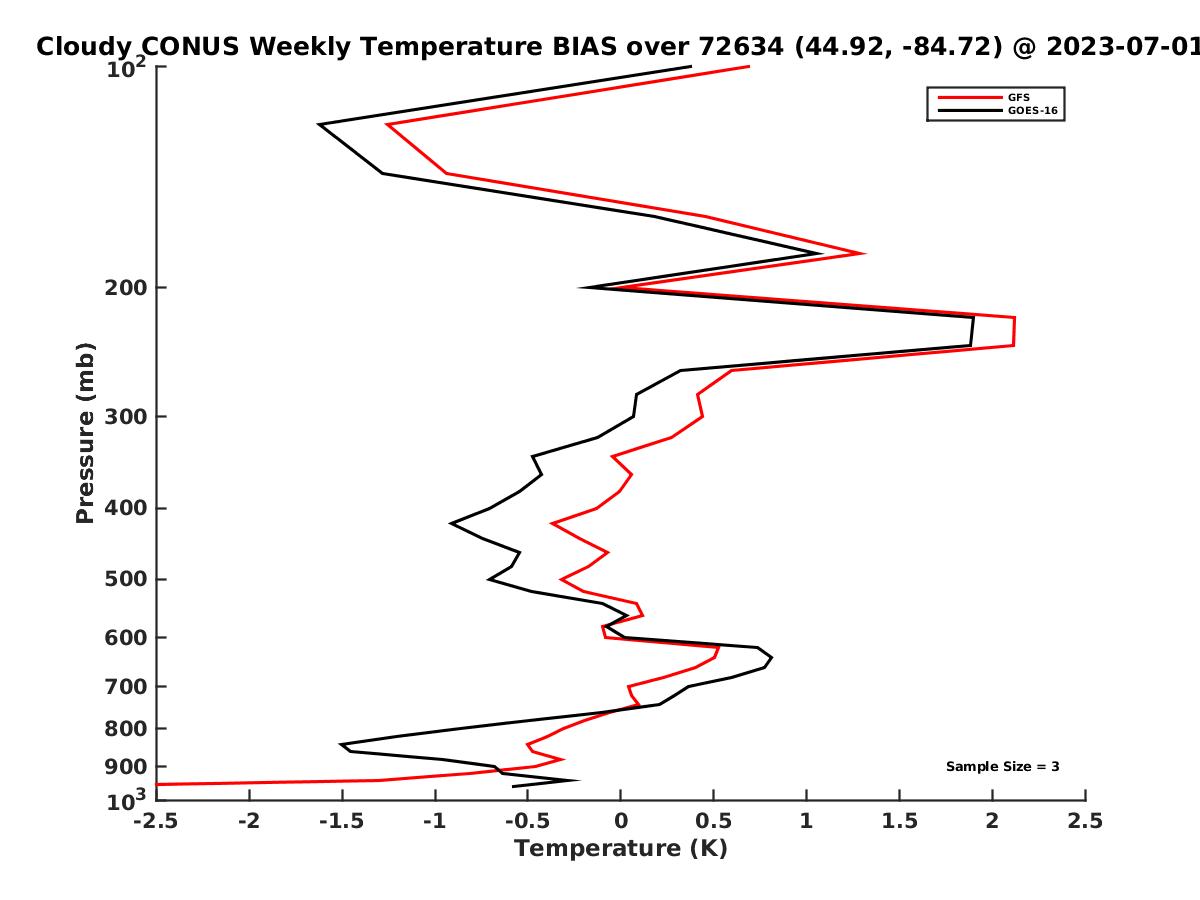 Cloudy CONUS Weekly Temperature BIAS over 72634 (44.92, -84.72) @ 2023-07-01

GFS
GOES-16

Pressure (mb)

$10^2$
200
300
400
500
600
700
800
900
$10^3$

Sample Size = 3

-2.5 -2 -1.5 -1 -0.5 0 0.5 1 1.5 2 2.5

Temperature (K)